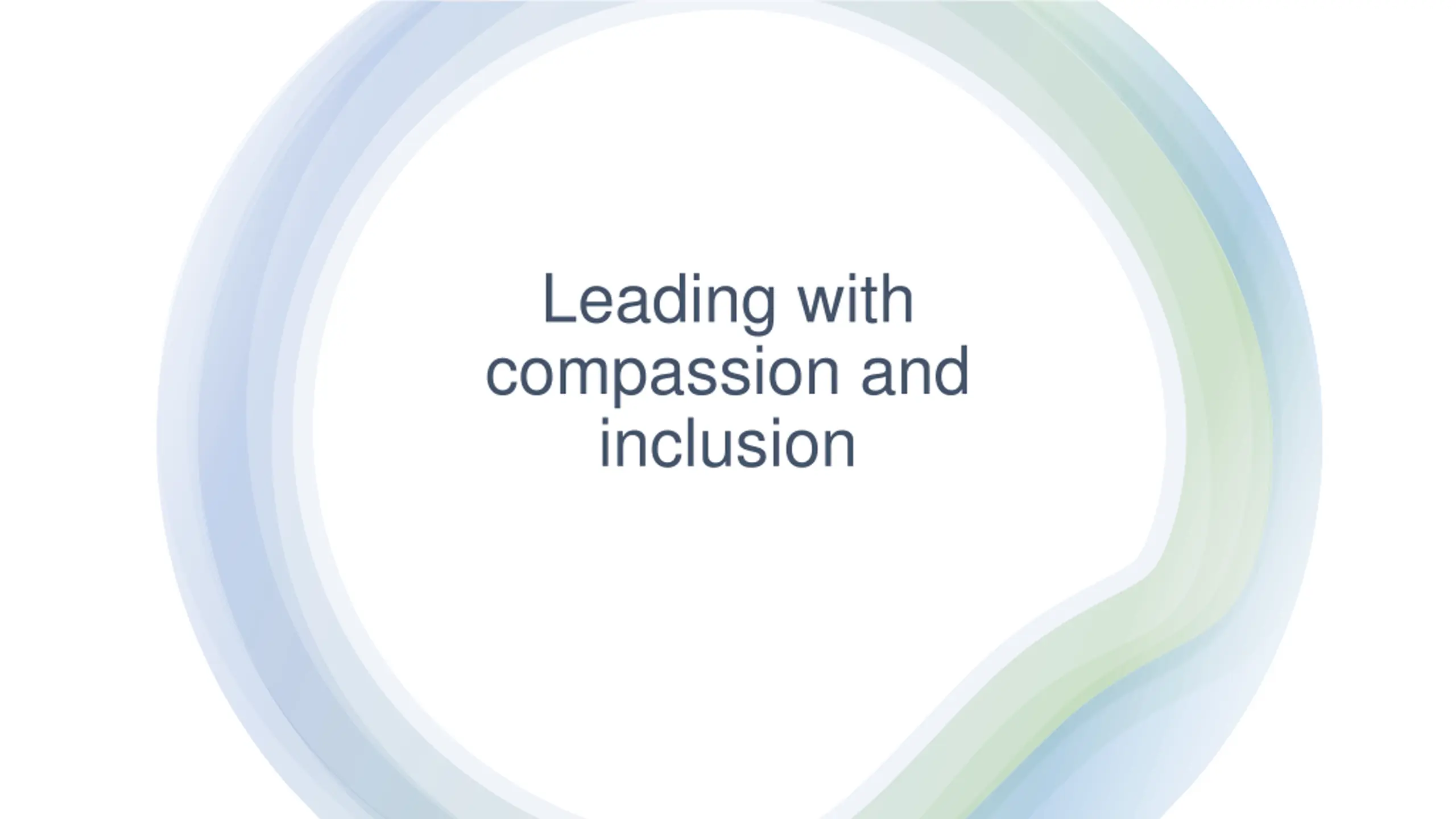 Leading with compassion and inclusion